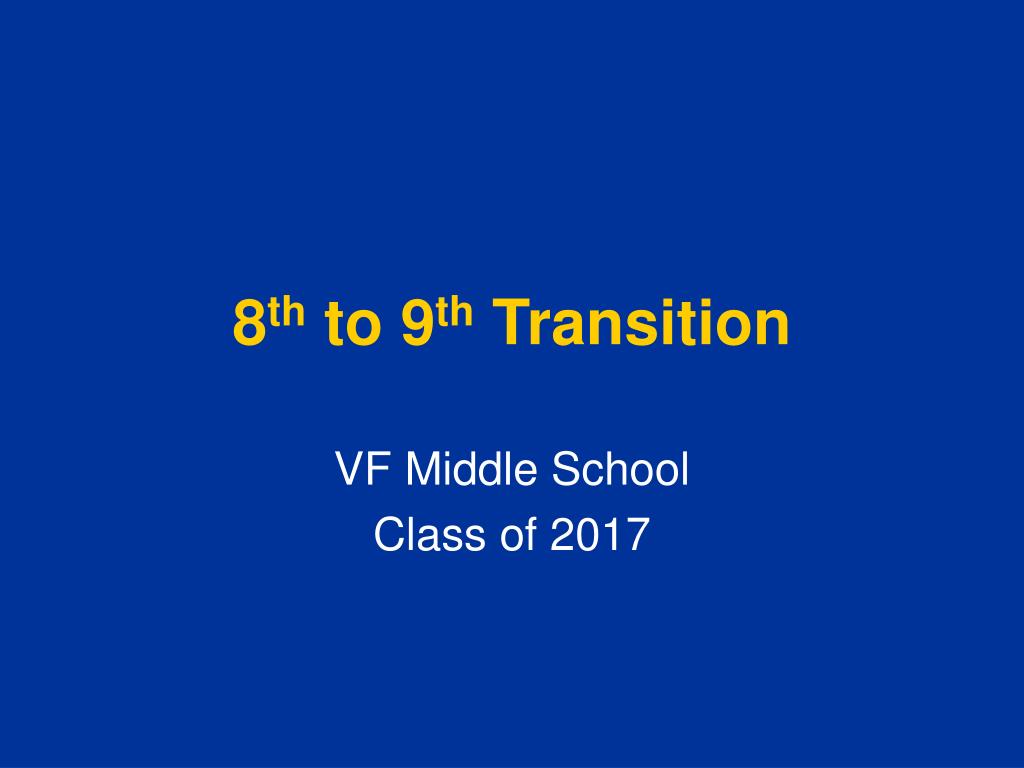 8th to 9th Transition

VF Middle School
Class of 2017